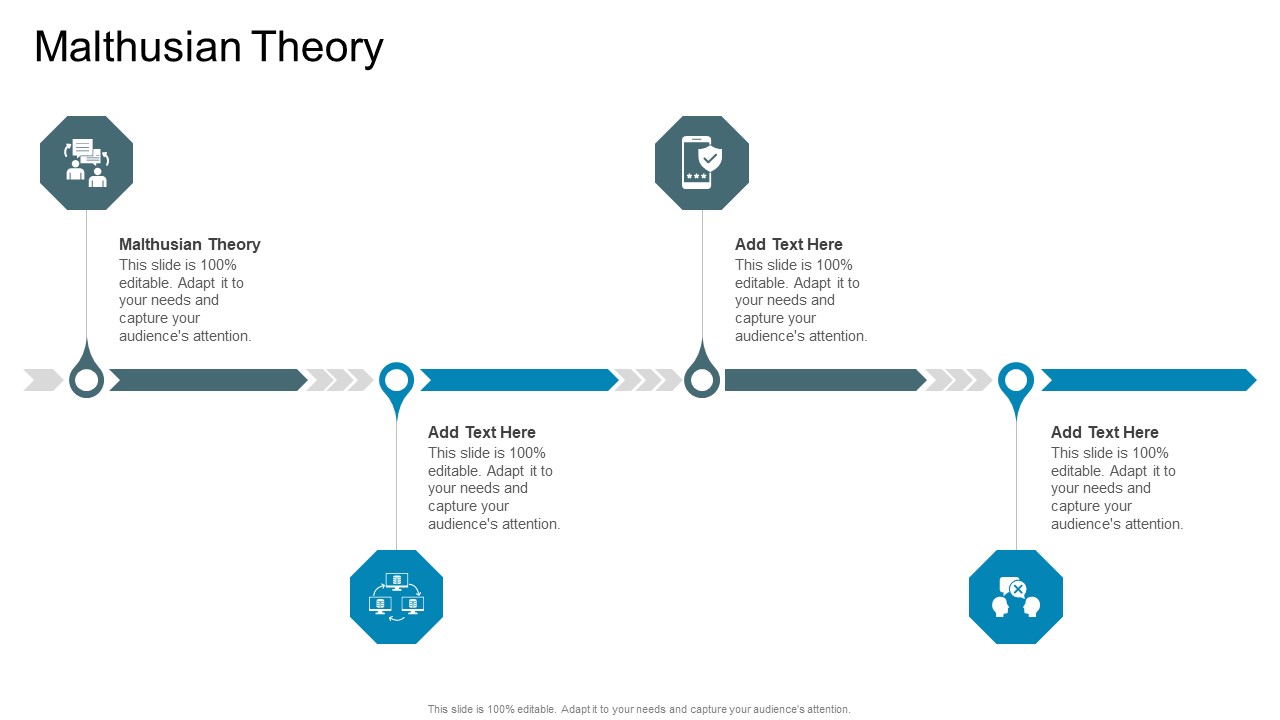 Malthusian Theory

Malthusian Theory
This slide is 100% editable. Adapt it to your needs and capture your audience's attention.

Add Text Here
This slide is 100% editable. Adapt it to your needs and capture your audience's attention.

Add Text Here
This slide is 100% editable. Adapt it to your needs and capture your audience's attention.

Add Text Here
This slide is 100% editable. Adapt it to your needs and capture your audience's attention.

This slide is 100% editable. Adapt it to your needs and capture your audience's attention.